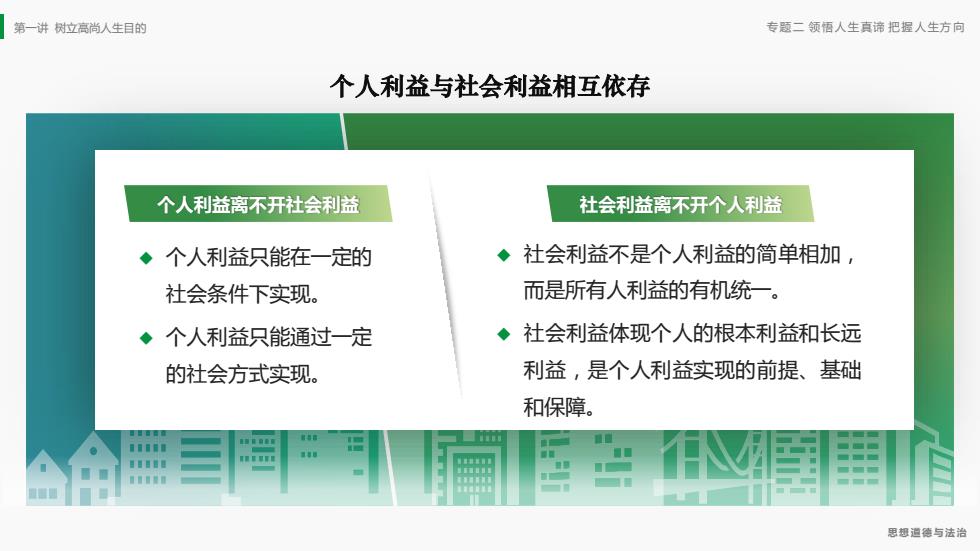 第一讲 树立高尚人生目的

专题二 领悟人生真谛 把握人生方向

个人利益与社会利益相互依存

个人利益离不开社会利益

◆ 个人利益只能在一定的社会条件下实现。

◆ 个人利益只能通过一定的社会方式实现。

社会利益离不开个人利益

◆ 社会利益不是个人利益的简单相加，而是所有人利益的有机统一。

◆ 社会利益体现个人的根本利益和长远利益，是个人利益实现的前提、基础和保障。

思想道德与法治